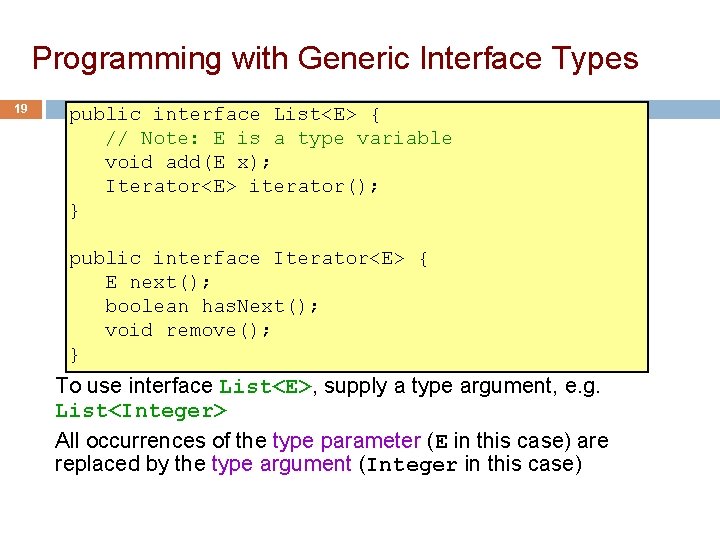 Programming with Generic Interface Types

19

public interface List<E> {
   // Note: E is a type variable
   void add(E x);
   Iterator<E> iterator();
}

public interface Iterator<E> {
   E next();
   boolean hasNext();
   void remove();
}

To use interface List<E>, supply a type argument, e.g. List<Integer>

All occurrences of the type parameter (E in this case) are replaced by the type argument (Integer in this case)